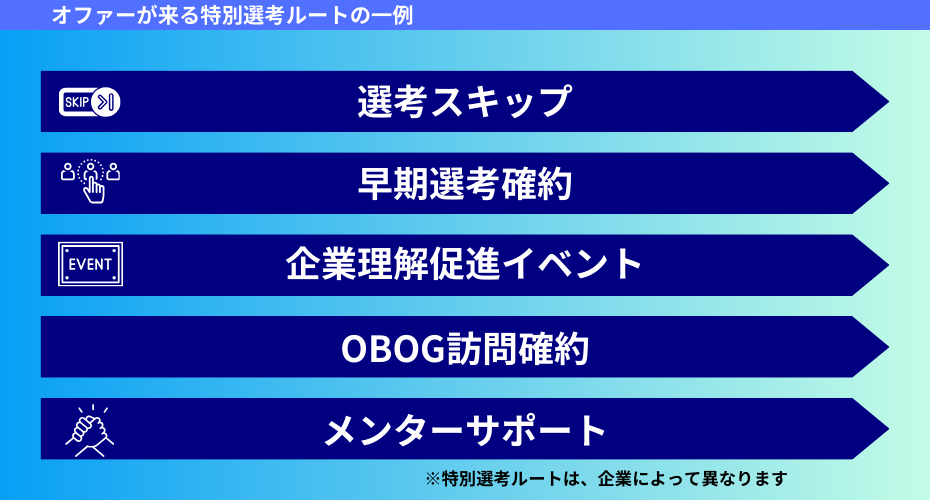 オファーが来る特別選考ルートの一例

SKIP

選考スキップ

早期選考確約

EVENT

企業理解促進イベント

OBOG訪問確約

メンターサポート

※特別選考ルートは、企業によって異なります